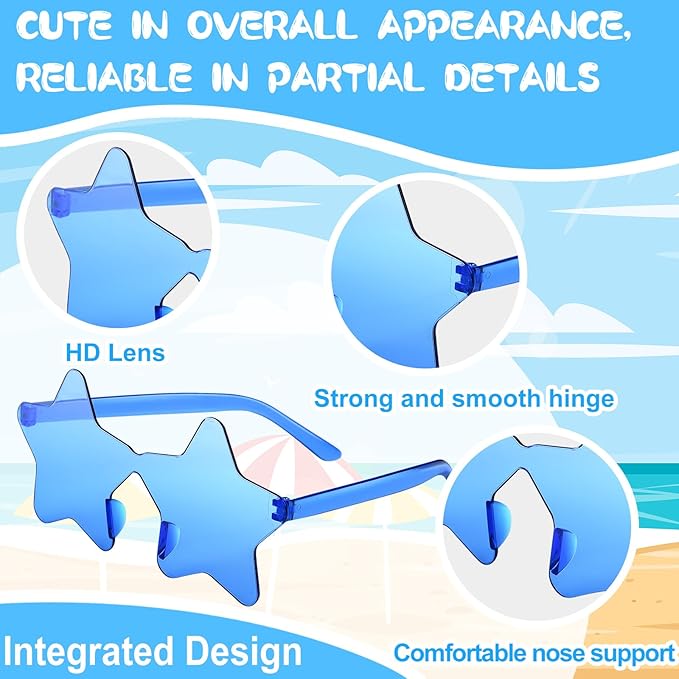 CUTE IN OVERALL APPEARANCE, RELIABLE IN PARTIAL DETAILS

HD Lens

Strong and smooth hinge

Integrated Design

Comfortable nose support